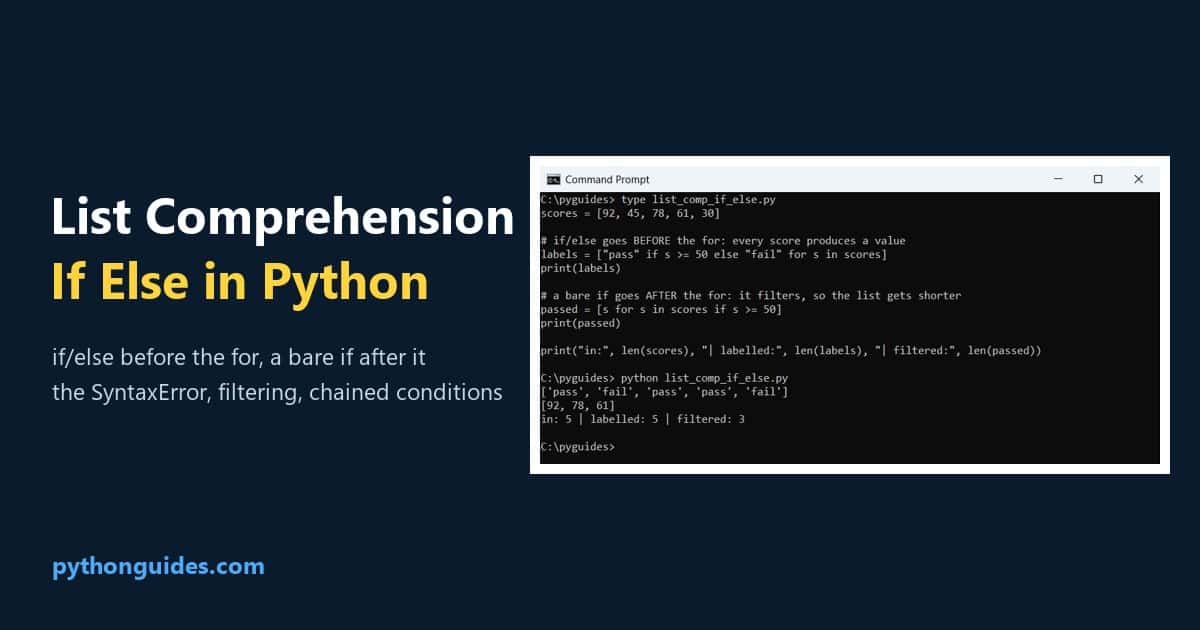 List Comprehension
If Else in Python

if/else before the for, a bare if after it
the SyntaxError, filtering, chained conditions

pythonguides.com

Command Prompt

C:\pyguides> type list_comp_if_else.py
scores = [92, 45, 78, 61, 30]

# if/else goes BEFORE the for: every score produces a value
labels = ["pass" if s >= 50 else "fail" for s in scores]
print(labels)

# a bare if goes AFTER the for: it filters, so the list gets shorter
passed = [s for s in scores if s >= 50]
print(passed)

print("in:", len(scores), "| labelled:", len(labels), "| filtered:", len(passed))

C:\pyguides> python list_comp_if_else.py
['pass', 'fail', 'pass', 'pass', 'fail']
[92, 78, 61]
in: 5 | labelled: 5 | filtered: 3

C:\pyguides>